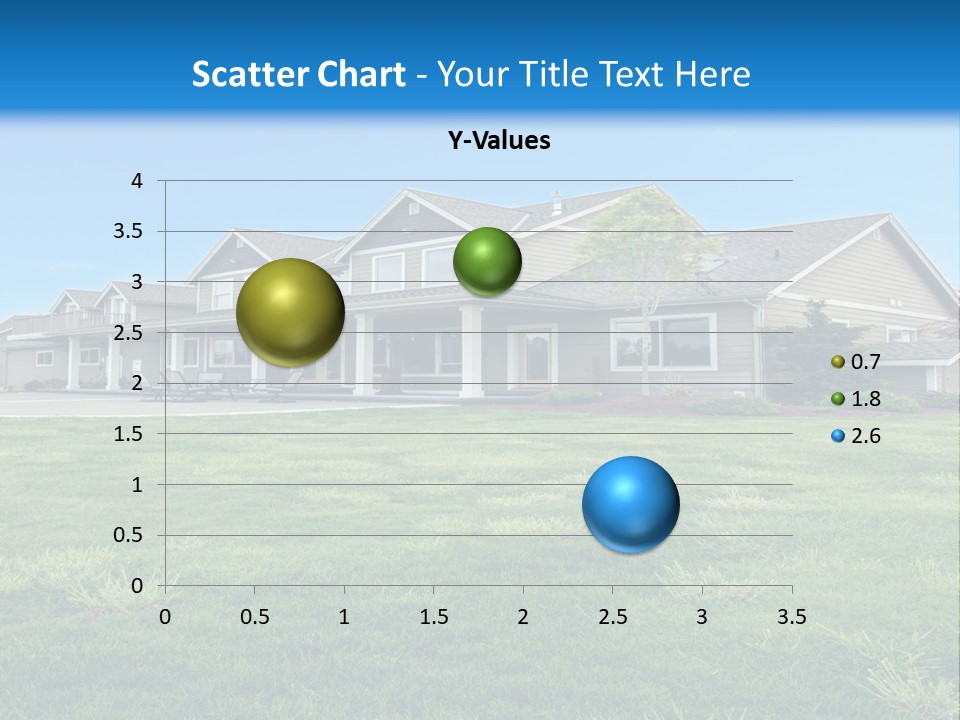 Scatter Chart - Your Title Text Here

Y-Values

4
3.5
3
2.5
2
1.5
1
0.5
0

0 0.5 1 1.5 2 2.5 3 3.5

0.7
1.8
2.6